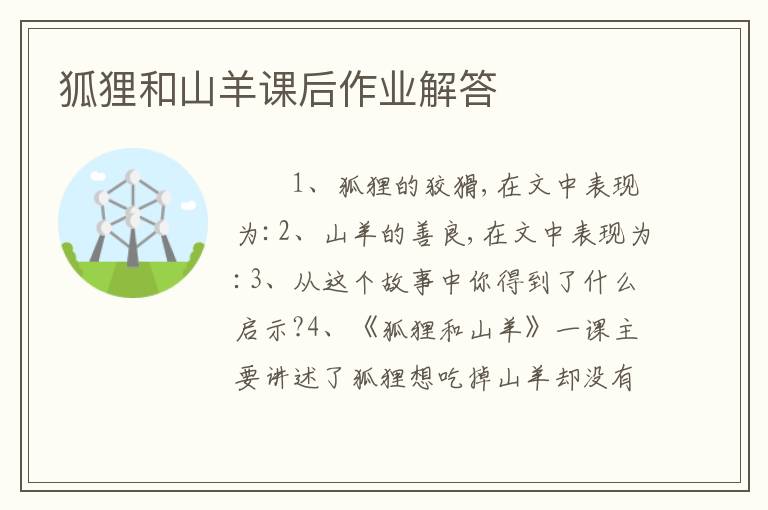 狐狸和山羊课后作业解答

1、狐狸的狡猾，在文中表现为：2、山羊的善良，在文中表现为：3、从这个故事中你得到了什么启示?4、《狐狸和山羊》一课主要讲述了狐狸想吃掉山羊却没有